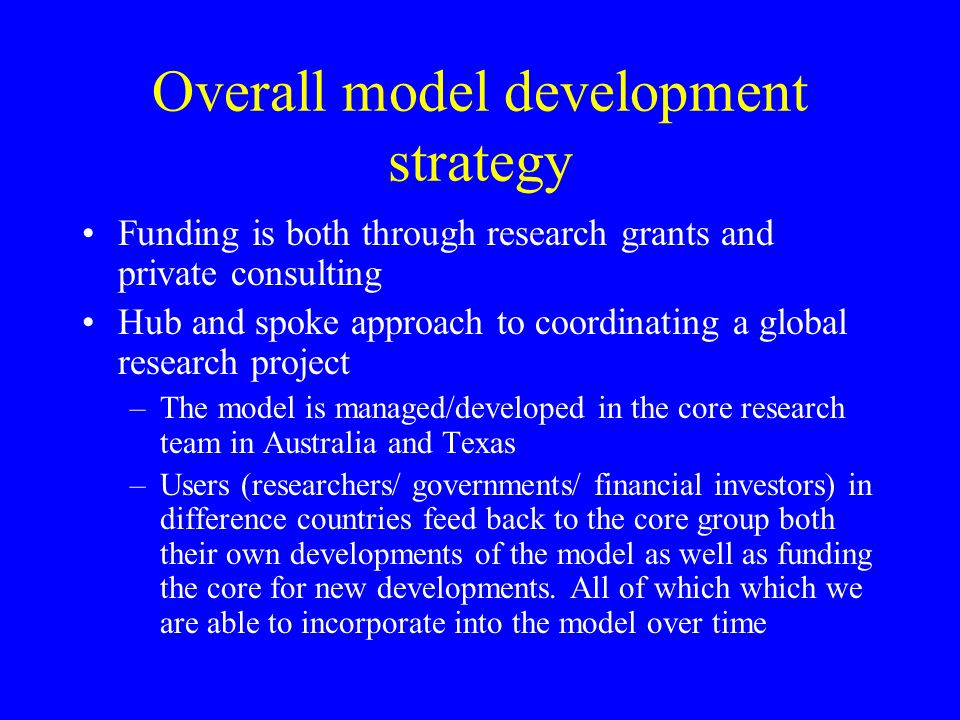 Overall model development strategy

• Funding is both through research grants and private consulting

• Hub and spoke approach to coordinating a global research project

– The model is managed/developed in the core research team in Australia and Texas

– Users (researchers/ governments/ financial investors) in difference countries feed back to the core group both their own developments of the model as well as funding the core for new developments. All of which which we are able to incorporate into the model over time